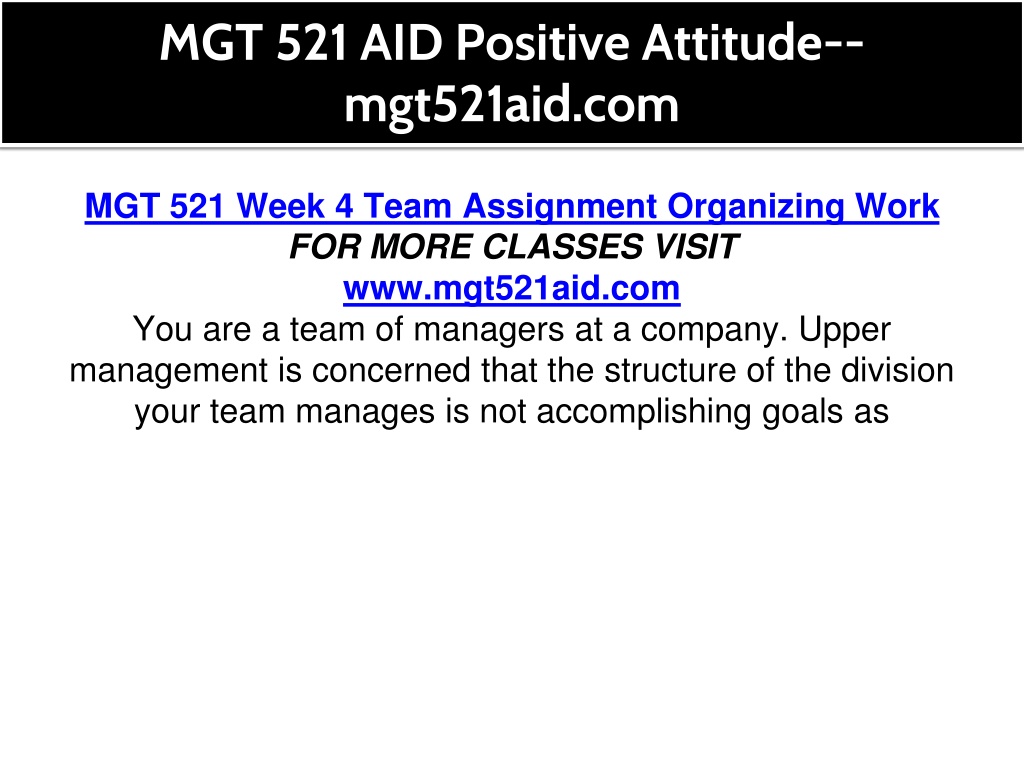 MGT 521 AID Positive Attitude--mgt521aid.com

MGT 521 Week 4 Team Assignment Organizing Work
FOR MORE CLASSES VISIT
www.mgt521aid.com
You are a team of managers at a company. Upper management is concerned that the structure of the division your team manages is not accomplishing goals as